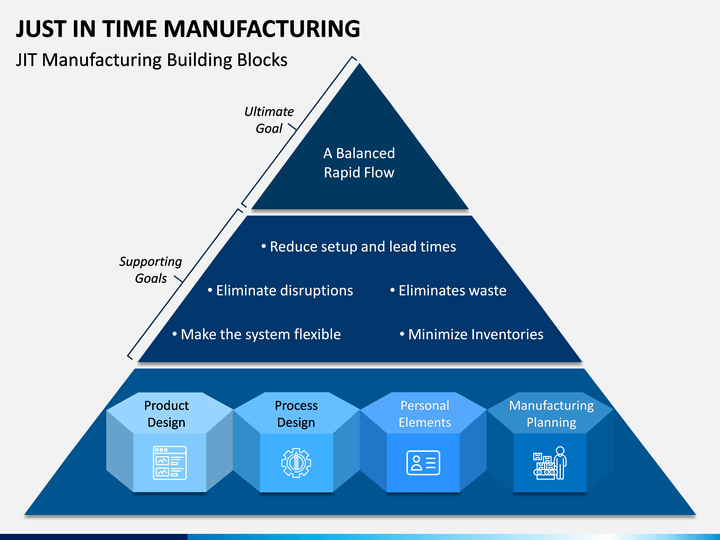 JUST IN TIME MANUFACTURING

JIT Manufacturing Building Blocks

Ultimate Goal

A Balanced Rapid Flow

Supporting Goals

• Reduce setup and lead times

• Eliminate disruptions

• Eliminates waste

• Make the system flexible

• Minimize Inventories

Product Design

Process Design

Personal Elements

Manufacturing Planning